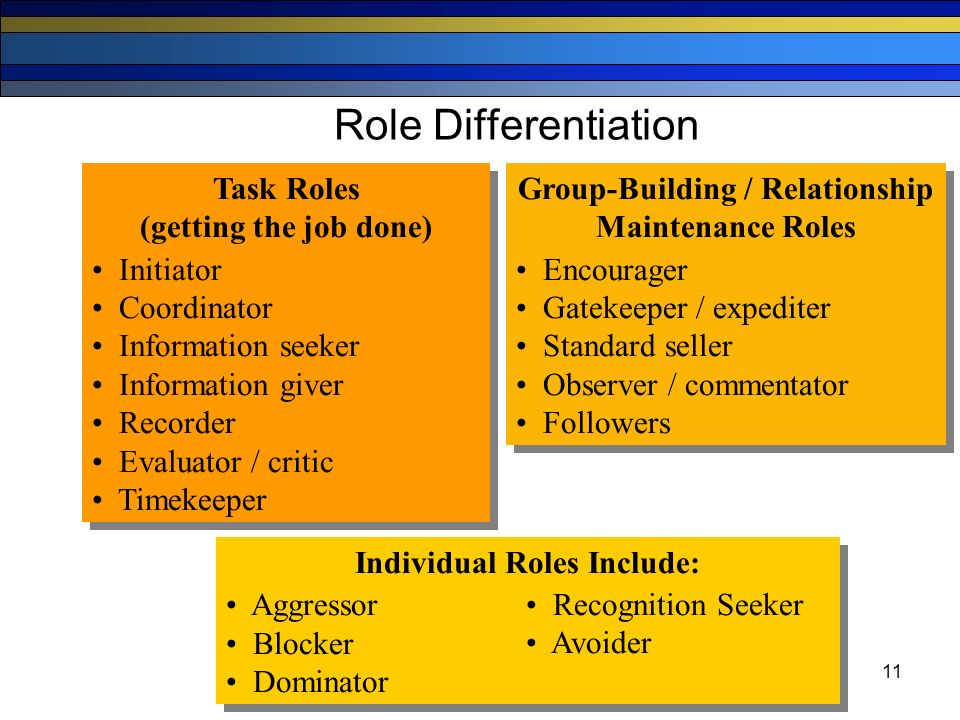 Role Differentiation

Task Roles
(getting the job done)
• Initiator
• Coordinator
• Information seeker
• Information giver
• Recorder
• Evaluator / critic
• Timekeeper

Group-Building / Relationship Maintenance Roles
• Encourager
• Gatekeeper / expediter
• Standard seller
• Observer / commentator
• Followers

Individual Roles Include:
• Aggressor
• Blocker
• Dominator
• Recognition Seeker
• Avoider

11